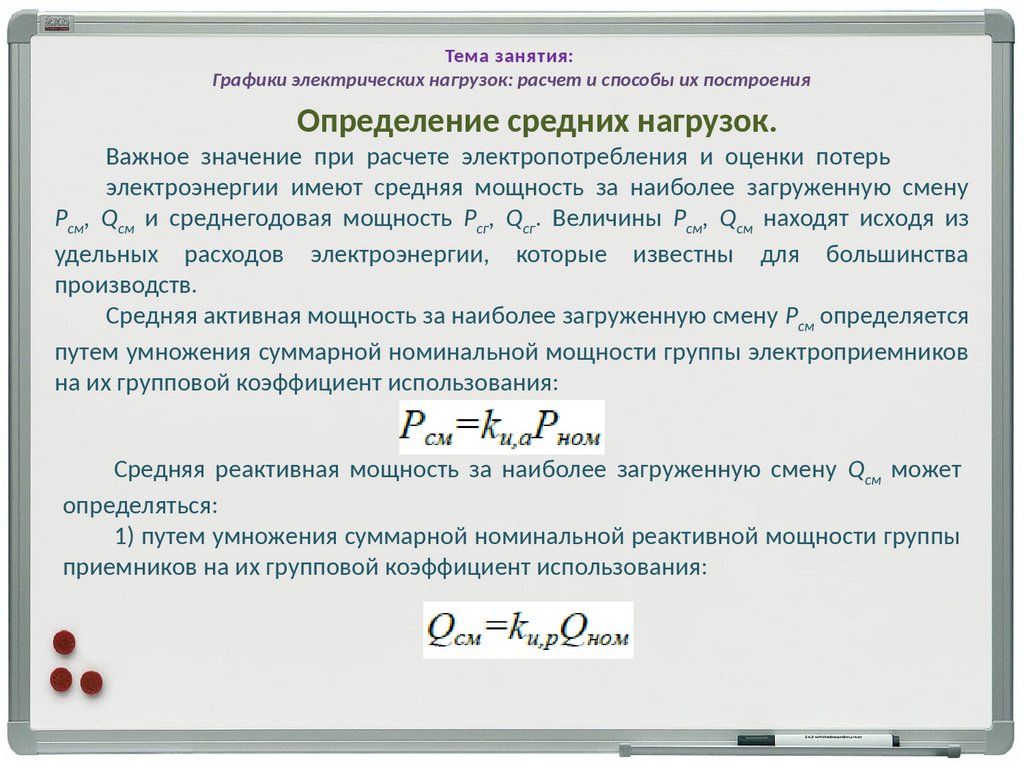 Тема занятия:
Графики электрических нагрузок: расчет и способы их построения

Определение средних нагрузок.

Важное значение при расчете электропотребления и оценки потерь электроэнергии имеют средняя мощность за наиболее загруженную смену $P_{см}$, $Q_{см}$ и среднегодовая мощность $P_{сг}$, $Q_{сг}$. Величины $P_{см}$, $Q_{см}$ находят исходя из удельных расходов электроэнергии, которые известны для большинства производств.

Средняя активная мощность за наиболее загруженную смену $P_{см}$ определяется путем умножения суммарной номинальной мощности группы электроприемников на их групповой коэффициент использования:

$P_{см}=k_{и,а}P_{ном}$

Средняя реактивная мощность за наиболее загруженную смену $Q_{см}$ может определяться:

1) путем умножения суммарной номинальной реактивной мощности группы приемников на их групповой коэффициент использования:

$Q_{см}=k_{и,р}Q_{ном}$